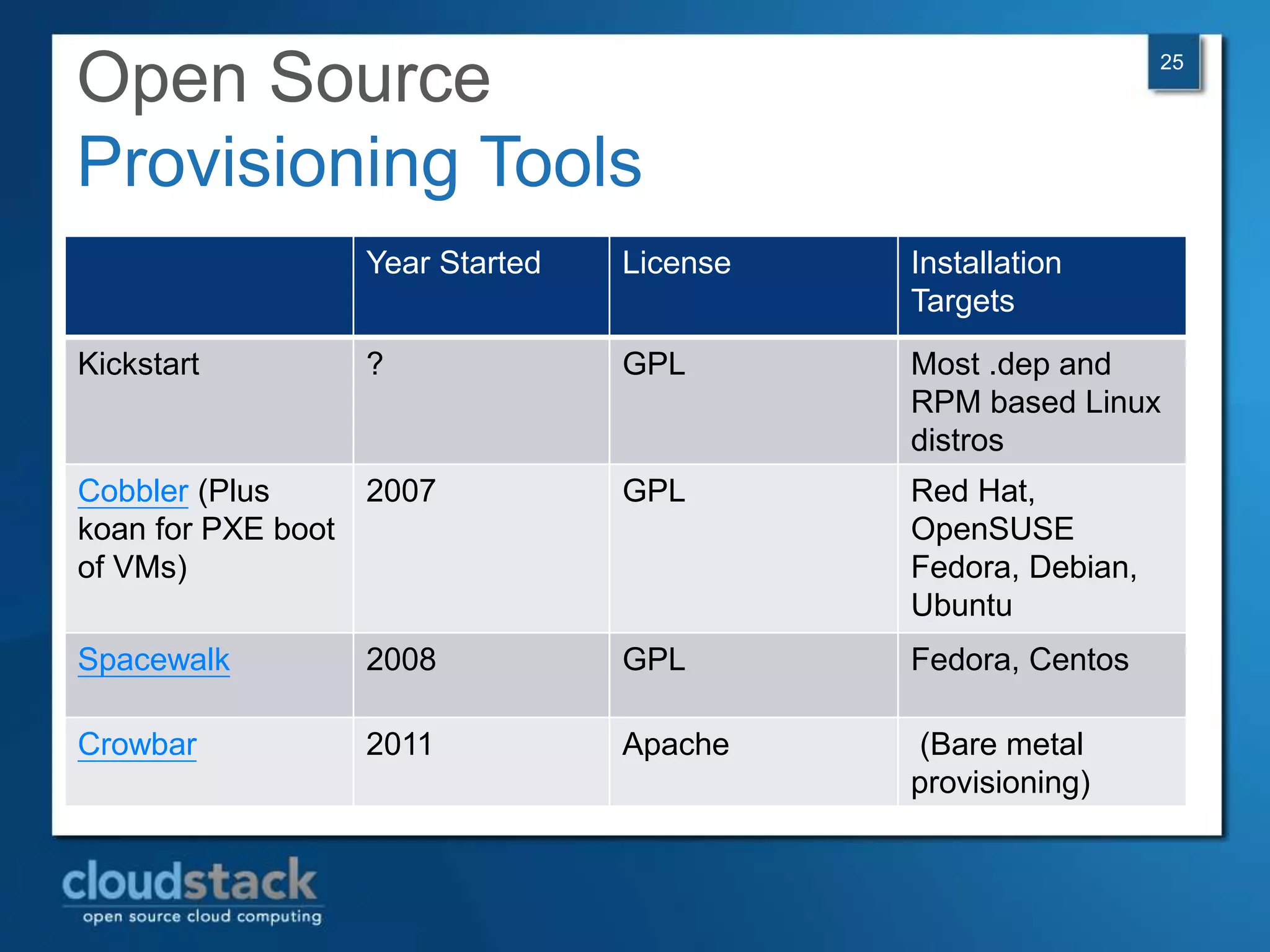 Open Source
Provisioning Tools

25

| | Year Started | License | Installation Targets |
|---|---|---|---|
| Kickstart | ? | GPL | Most .dep and RPM based Linux distros |
| Cobbler (Plus koan for PXE boot of VMs) | 2007 | GPL | Red Hat, OpenSUSE Fedora, Debian, Ubuntu |
| Spacewalk | 2008 | GPL | Fedora, Centos |
| Crowbar | 2011 | Apache | (Bare metal provisioning) |

cloudstack
open source cloud computing